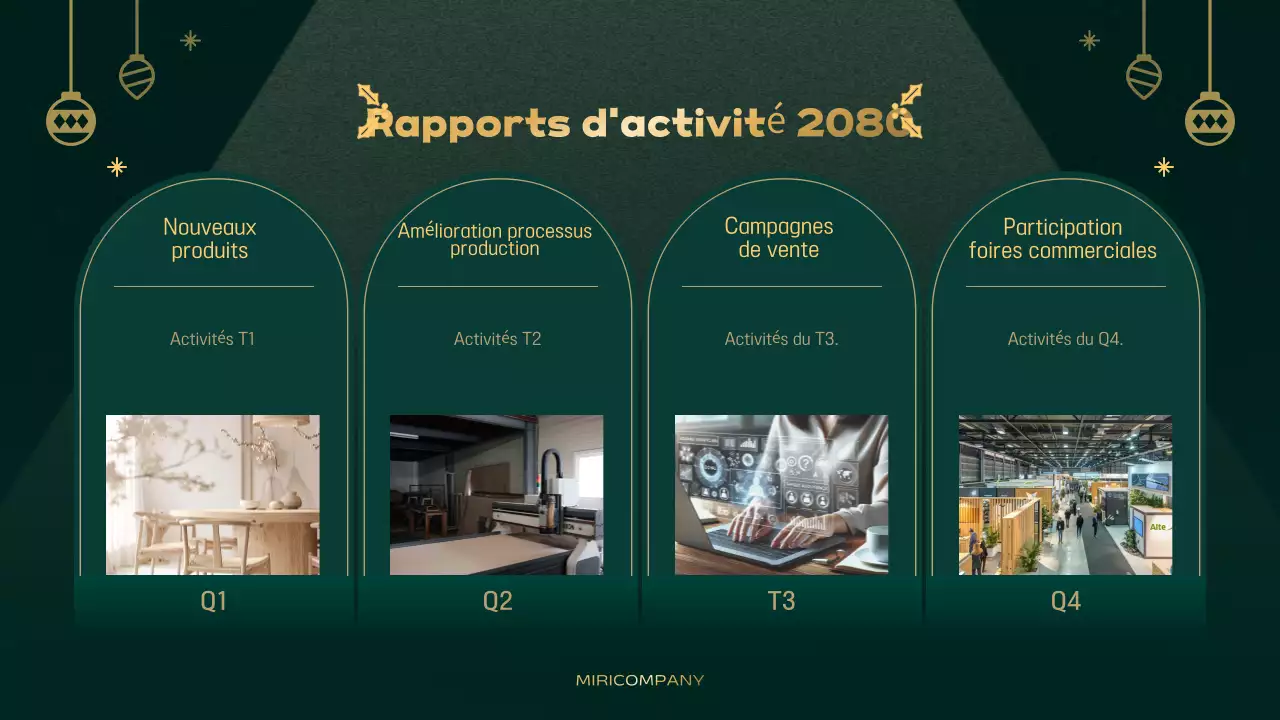 Rapports d'activité 2080

Nouveaux produits

Activités T1

Q1

Amélioration processus production

Activités T2

Q2

Campagnes de vente

Activités du T3.

T3

Participation foires commerciales

Activités du Q4.

Alte

Q4

MIRICOMPANY